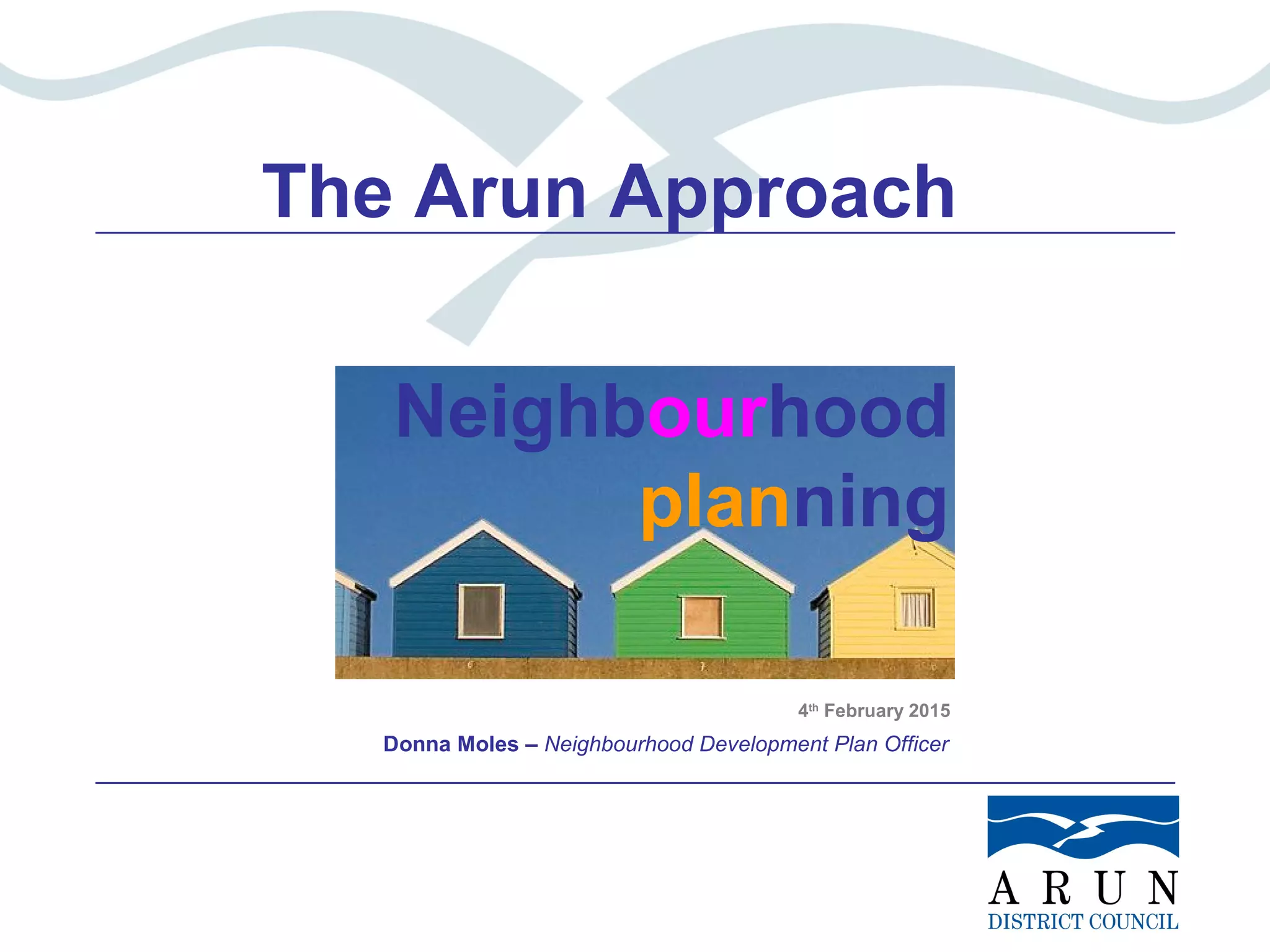 The Arun Approach

Neighbourhood planning

4th February 2015

Donna Moles – Neighbourhood Development Plan Officer

ARUN
DISTRICT COUNCIL